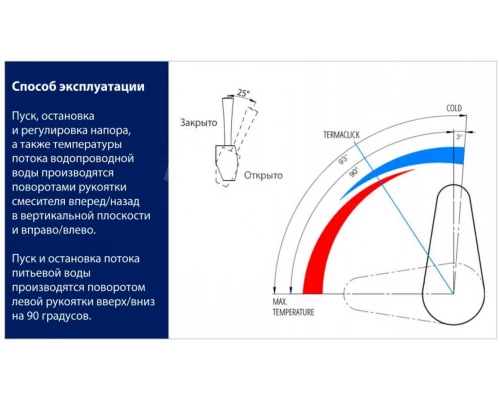 Способ эксплуатации

Пуск, остановка и регулировка напора, а также температуры потока водопроводной воды производятся поворотами рукоятки смесителя вперед/назад в вертикальной плоскости и вправо/влево.

Пуск и остановка потока питьевой воды производятся поворотом левой рукоятки вверх/вниз на 90 градусов.

25°
Закрыто
Открыто
COLD
TERMACLICK
3°
93°
90°
MAX.
TEMPERATURE